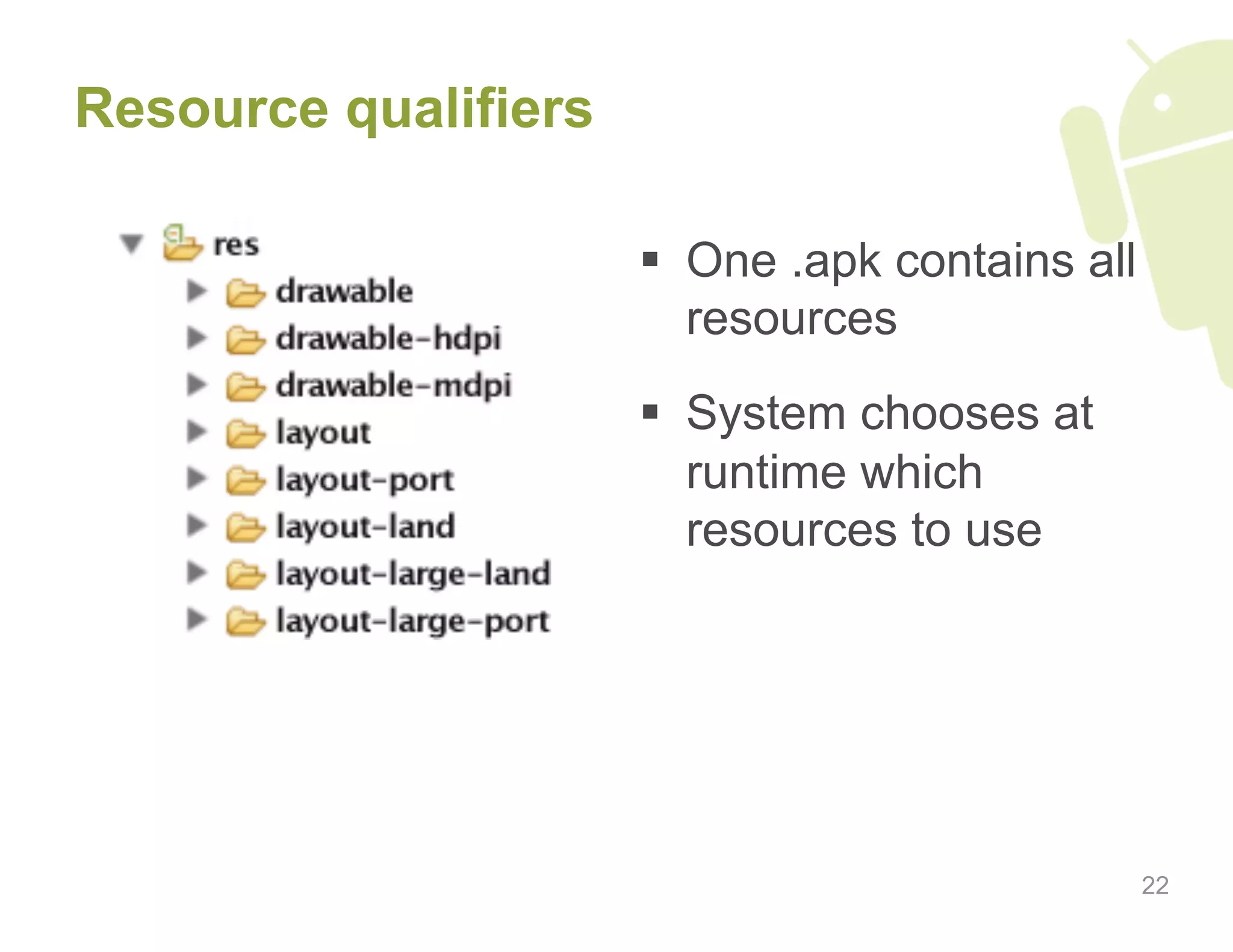 Resource qualifiers

res
drawable
drawable-hdpi
drawable-mdpi
layout
layout-port
layout-land
layout-large-land
layout-large-port

▪ One .apk contains all resources

▪ System chooses at runtime which resources to use

22